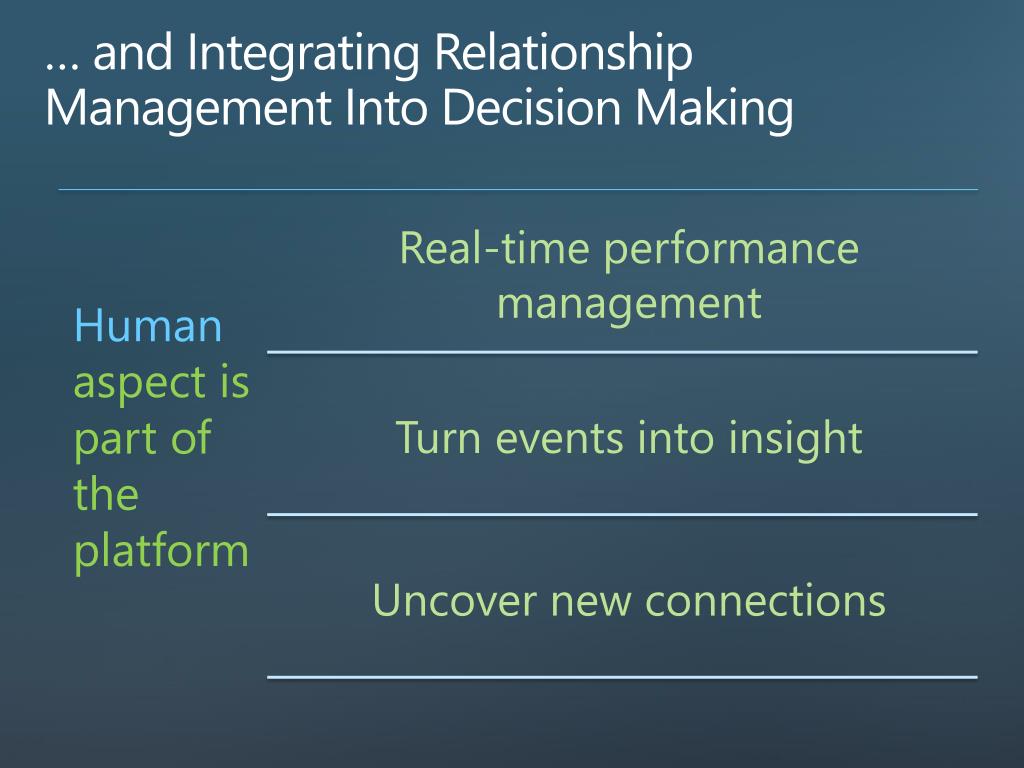 … and Integrating Relationship Management Into Decision Making

Human aspect is part of the platform

Real-time performance management

Turn events into insight

Uncover new connections